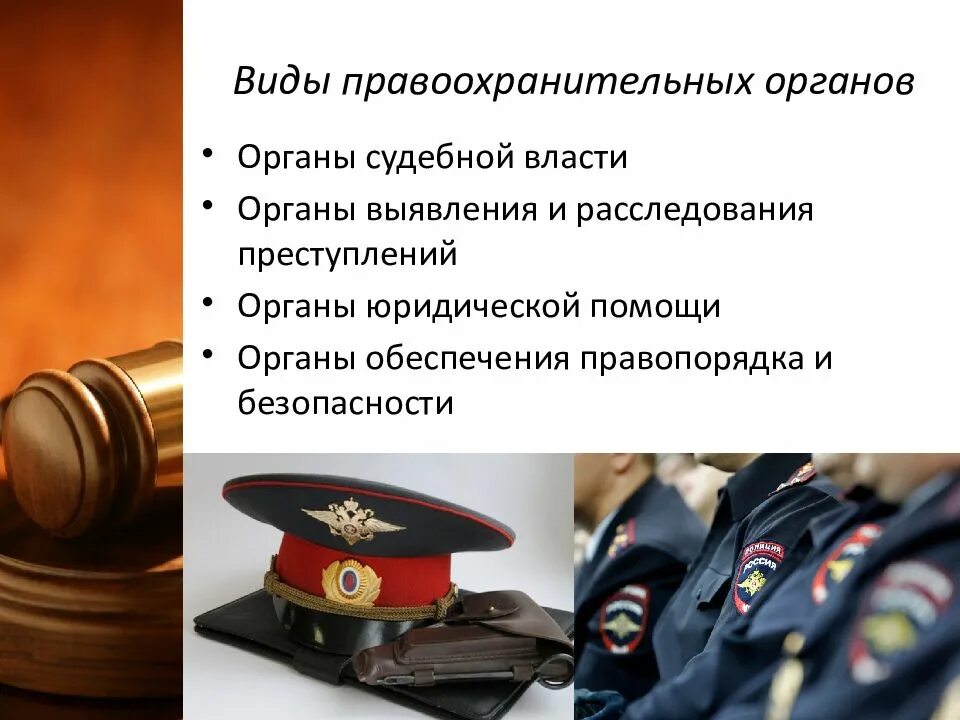 Виды правоохранительных органов

• Органы судебной власти
• Органы выявления и расследования преступлений
• Органы юридической помощи
• Органы обеспечения правопорядка и безопасности

ПОЛИЦИЯ
РОССИЯ